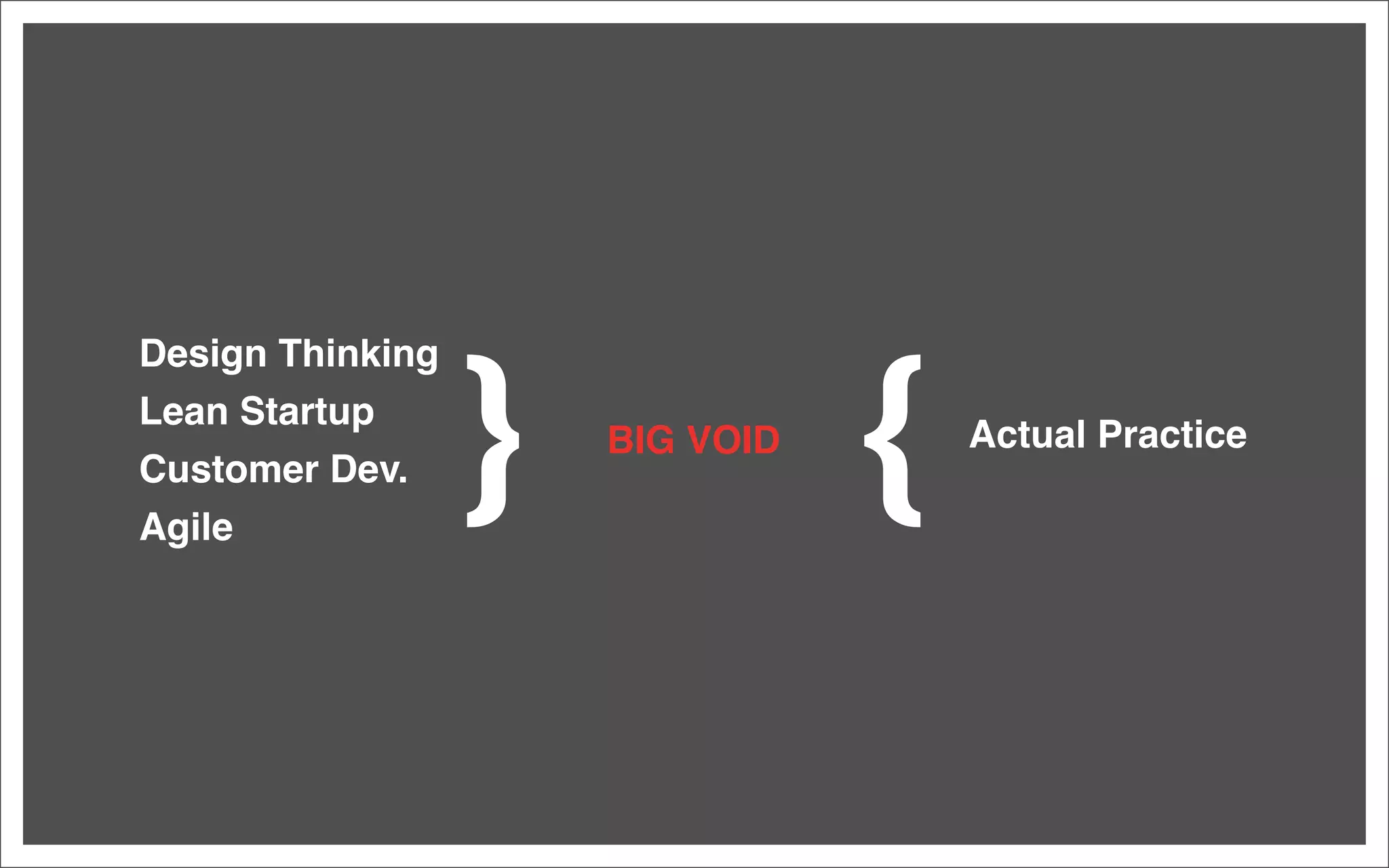 Design Thinking
Lean Startup
Customer Dev.
Agile

}

BIG VOID

{

Actual Practice